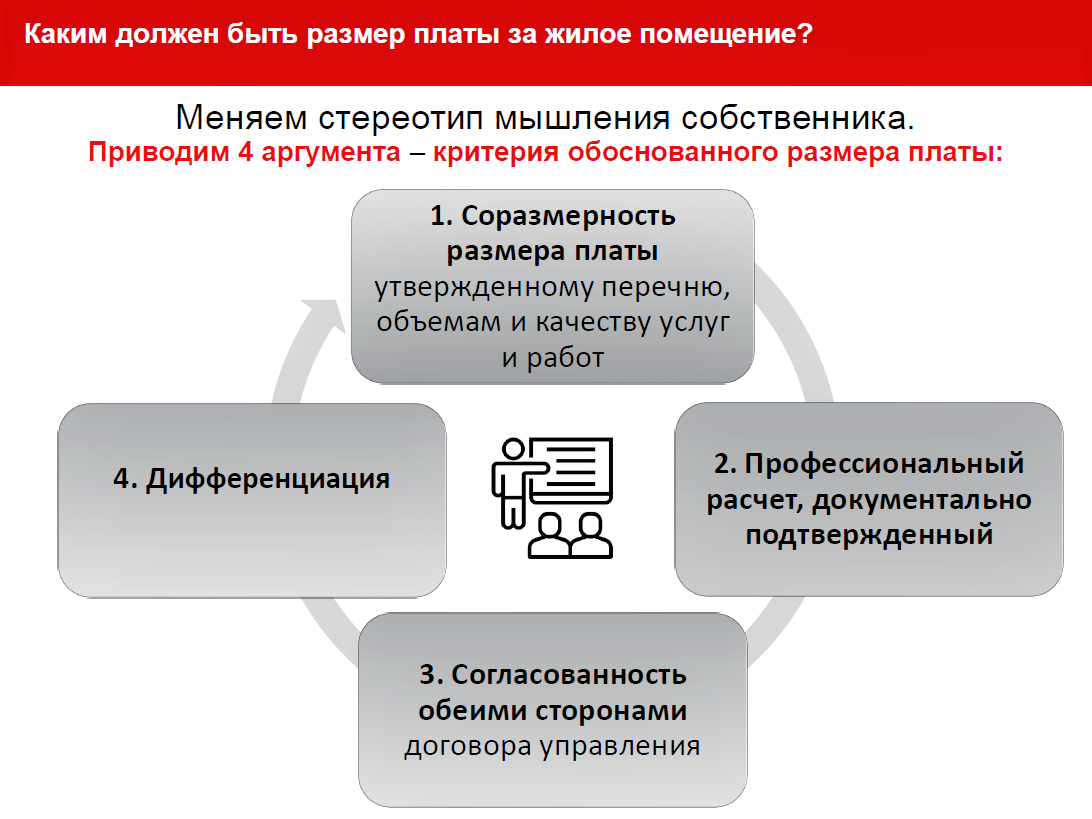 Каким должен быть размер платы за жилое помещение?

Меняем стереотип мышления собственника.
Приводим 4 аргумента – критерия обоснованного размера платы:

1. Соразмерность размера платы утвержденному перечню, объемам и качеству услуг и работ

2. Профессиональный расчет, документально подтвержденный

3. Согласованность обеими сторонами договора управления

4. Дифференциация